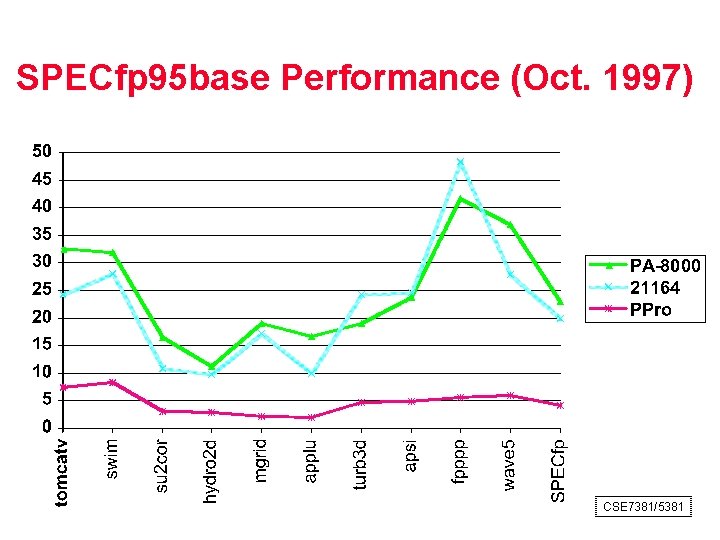 SPECfp95base Performance (Oct. 1997)

50
45
40
35
30
25
20
15
10
5
0

tomcatv
swim
su2cor
hydro2d
mgrid
applu
turb3d
apsi
fpppp
wave5
SPECfp

PA-8000
21164
PPro

CSE7381/5381